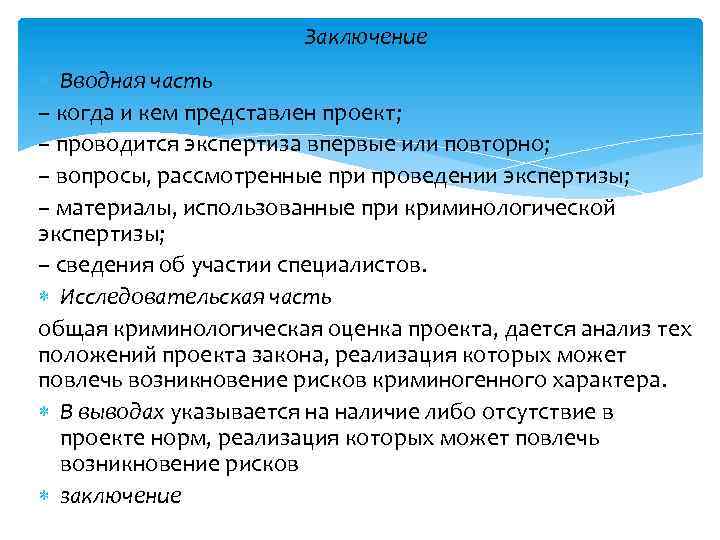 Заключение

Вводная часть

– когда и кем представлен проект;

– проводится экспертиза впервые или повторно;

– вопросы, рассмотренные при проведении экспертизы;

– материалы, использованные при криминологической экспертизы;

– сведения об участии специалистов.

Исследовательская часть

общая криминологическая оценка проекта, дается анализ тех положений проекта закона, реализация которых может повлечь возникновение рисков криминогенного характера.

В выводах указывается на наличие либо отсутствие в проекте норм, реализация которых может повлечь возникновение рисков

заключение